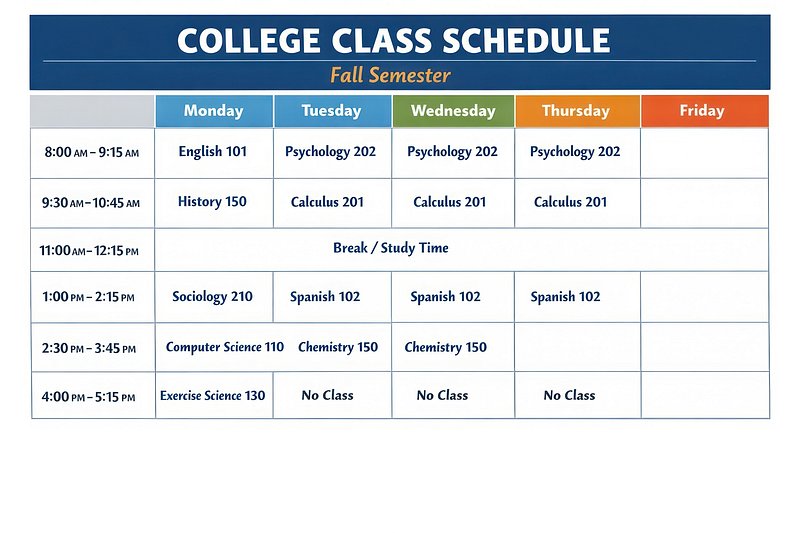 COLLEGE CLASS SCHEDULE

Fall Semester

| | Monday | Tuesday | Wednesday | Thursday | Friday |
|---|---|---|---|---|---|
| 8:00 AM – 9:15 AM | English 101 | Psychology 202 | Psychology 202 | Psychology 202 | |
| 9:30 AM – 10:45 AM | History 150 | Calculus 201 | Calculus 201 | Calculus 201 | |
| 11:00 AM – 12:15 PM | Break / Study Time | | | | |
| 1:00 PM – 2:15 PM | Sociology 210 | Spanish 102 | Spanish 102 | Spanish 102 | |
| 2:30 PM – 3:45 PM | Computer Science 110 | Chemistry 150 | Chemistry 150 | | |
| 4:00 PM – 5:15 PM | Exercise Science 130 | No Class | No Class | No Class | |